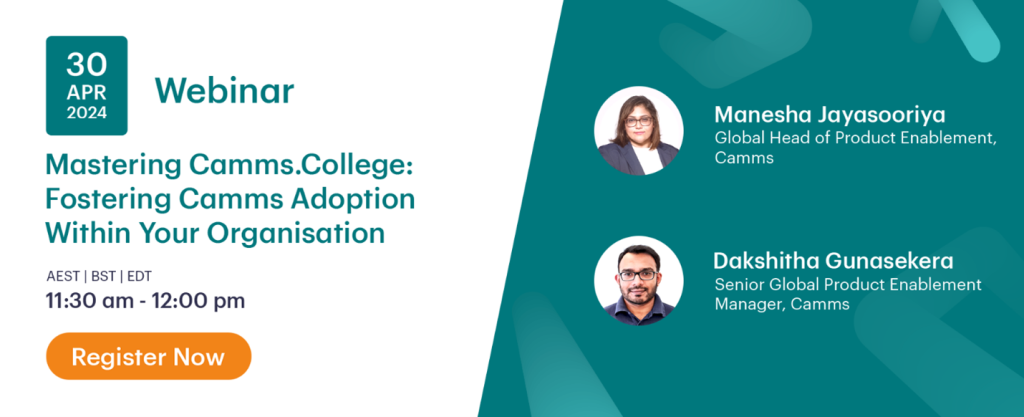 30
APR
2024

Webinar

Mastering Camms.College: Fostering Camms Adoption Within Your Organisation

AEST | BST | EDT
11:30 am - 12:00 pm

Register Now

Manesha Jayasooriya
Global Head of Product Enablement, Camms

Dakshitha Gunasekera
Senior Global Product Enablement Manager, Camms